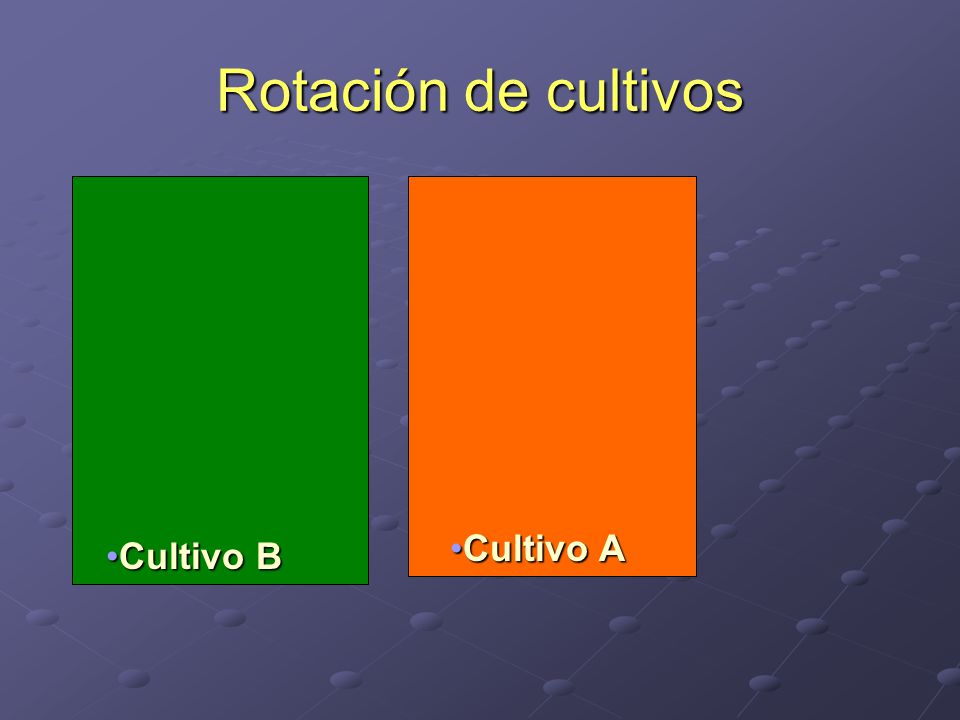 Rotación de cultivos

•Cultivo B

•Cultivo A